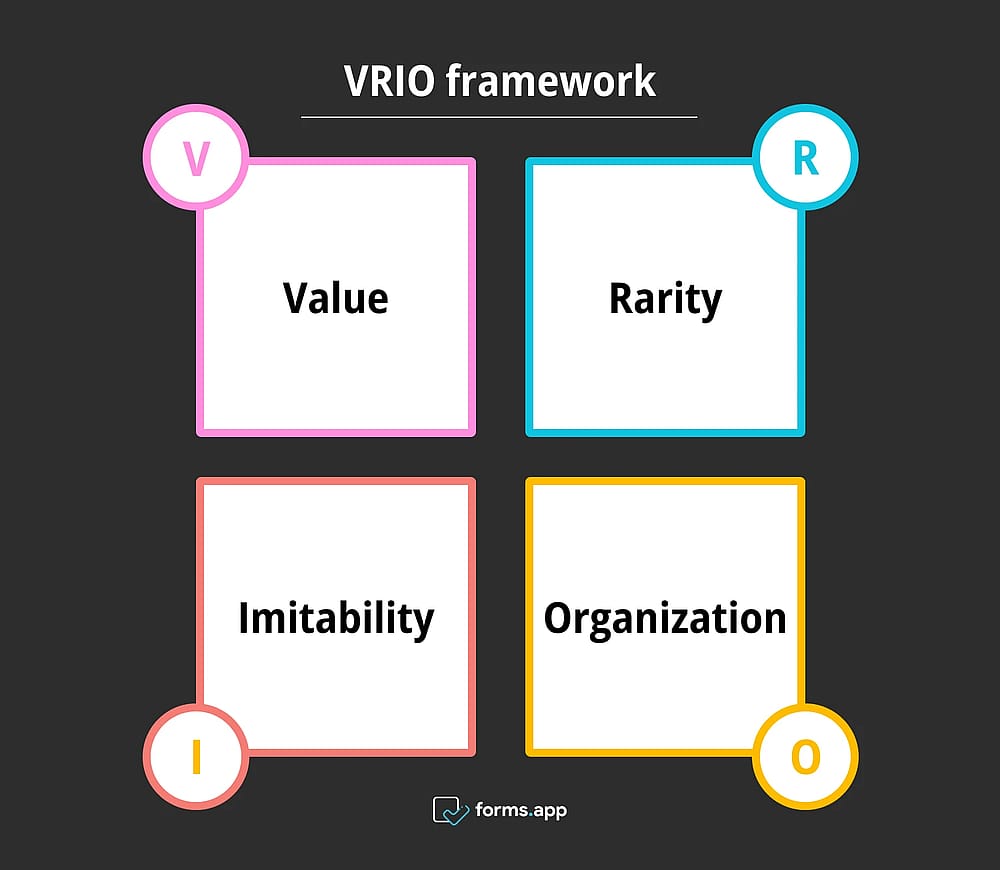 VRIO framework

V
Value

R
Rarity

Imitability
I

Organization
O

forms.app